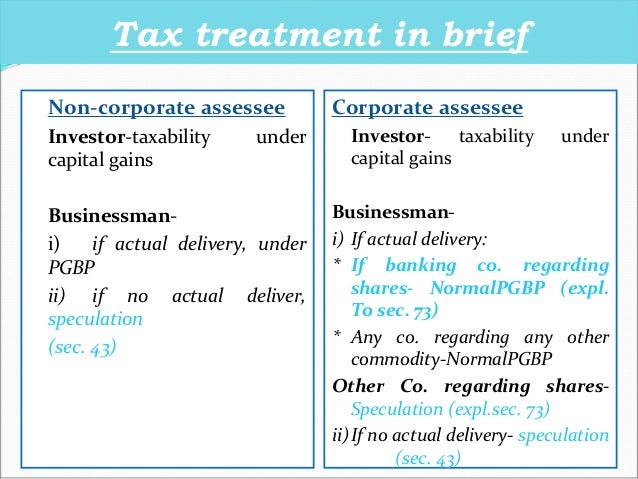 Tax treatment in brief

Non-corporate assessee

Investor-taxability under capital gains

Businessman-

i) if actual delivery, under PGBP

ii) if no actual deliver, speculation (sec. 43)

Corporate assessee

Investor- taxability under capital gains

Businessman-

i) If actual delivery:

* If banking co. regarding shares- NormalPGBP (expl. To sec. 73)

* Any co. regarding any other commodity-NormalPGBP

Other Co. regarding shares- Speculation (expl.sec. 73)

ii) If no actual delivery- speculation (sec. 43)